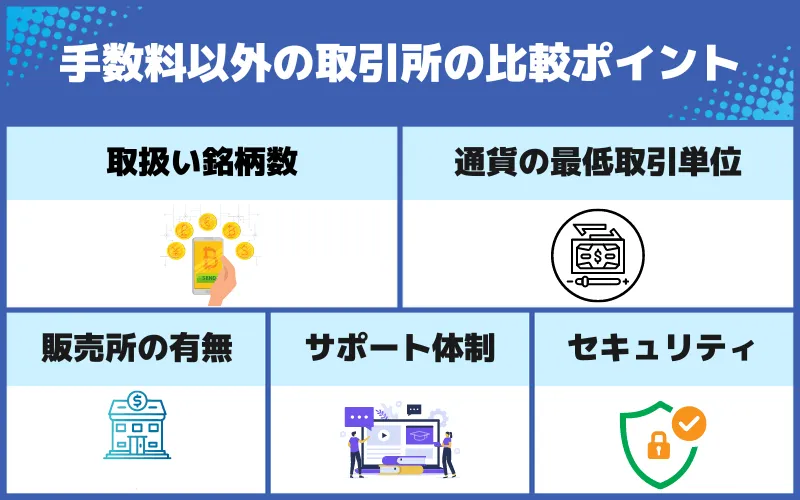 手数料以外の取引所の比較ポイント

取扱い銘柄数

SEND

通貨の最低取引単位

販売所の有無

サポート体制

セキュリティ